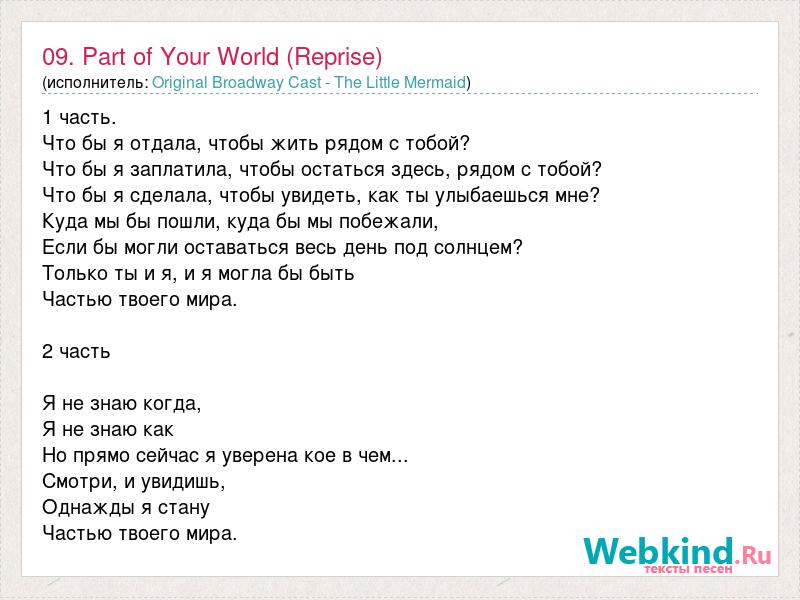 09. Part of Your World (Reprise)
(исполнитель: Original Broadway Cast - The Little Mermaid)

1 часть.
Что бы я отдала, чтобы жить рядом с тобой?
Что бы я заплатила, чтобы остаться здесь, рядом с тобой?
Что бы я сделала, чтобы увидеть, как ты улыбаешься мне?
Куда мы бы пошли, куда бы мы побежали,
Если бы могли оставаться весь день под солнцем?
Только ты и я, и я могла бы быть
Частью твоего мира.

2 часть

Я не знаю когда,
Я не знаю как
Но прямо сейчас я уверена кое в чем...
Смотри, и увидишь,
Однажды я стану
Частью твоего мира.

Webkind.Ru
тексты песен